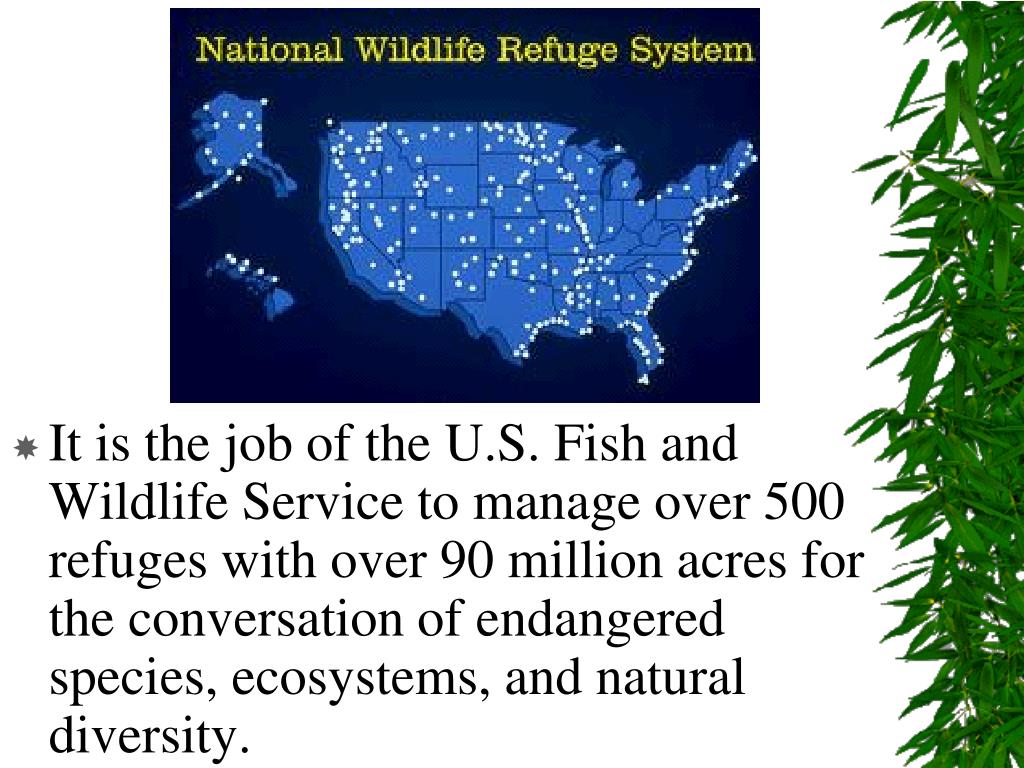 National Wildlife Refuge System

It is the job of the U.S. Fish and Wildlife Service to manage over 500 refuges with over 90 million acres for the conversation of endangered species, ecosystems, and natural diversity.